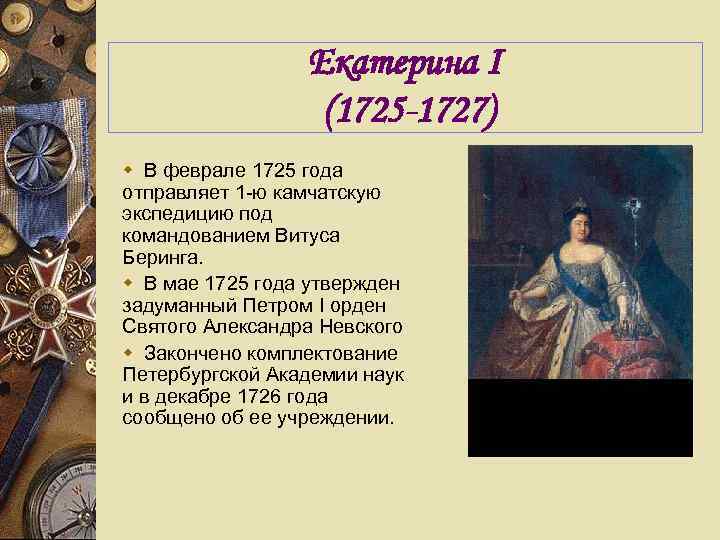 Екатерина I
(1725-1727)

В феврале 1725 года отправляет 1-ю камчатскую экспедицию под командованием Витуса Беринга.

В мае 1725 года утвержден задуманный Петром I орден Святого Александра Невского

Закончено комплектование Петербургской Академии наук и в декабре 1726 года сообщено об ее учреждении.